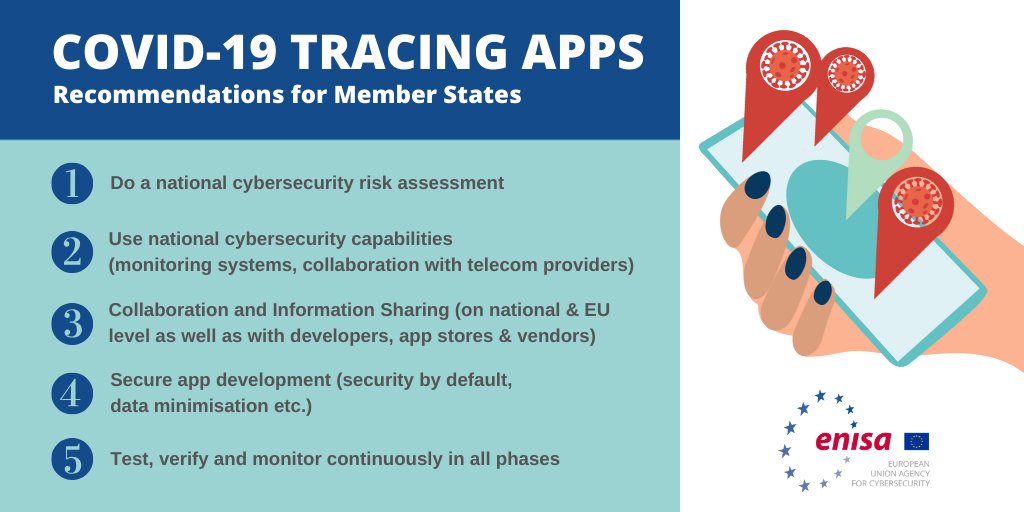 COVID-19 TRACING APPS
Recommendations for Member States

1 Do a national cybersecurity risk assessment

2 Use national cybersecurity capabilities (monitoring systems, collaboration with telecom providers)

3 Collaboration and Information Sharing (on national & EU level as well as with developers, app stores & vendors)

4 Secure app development (security by default, data minimisation etc.)

5 Test, verify and monitor continuously in all phases

enisa
EUROPEAN UNION AGENCY FOR CYBERSECURITY